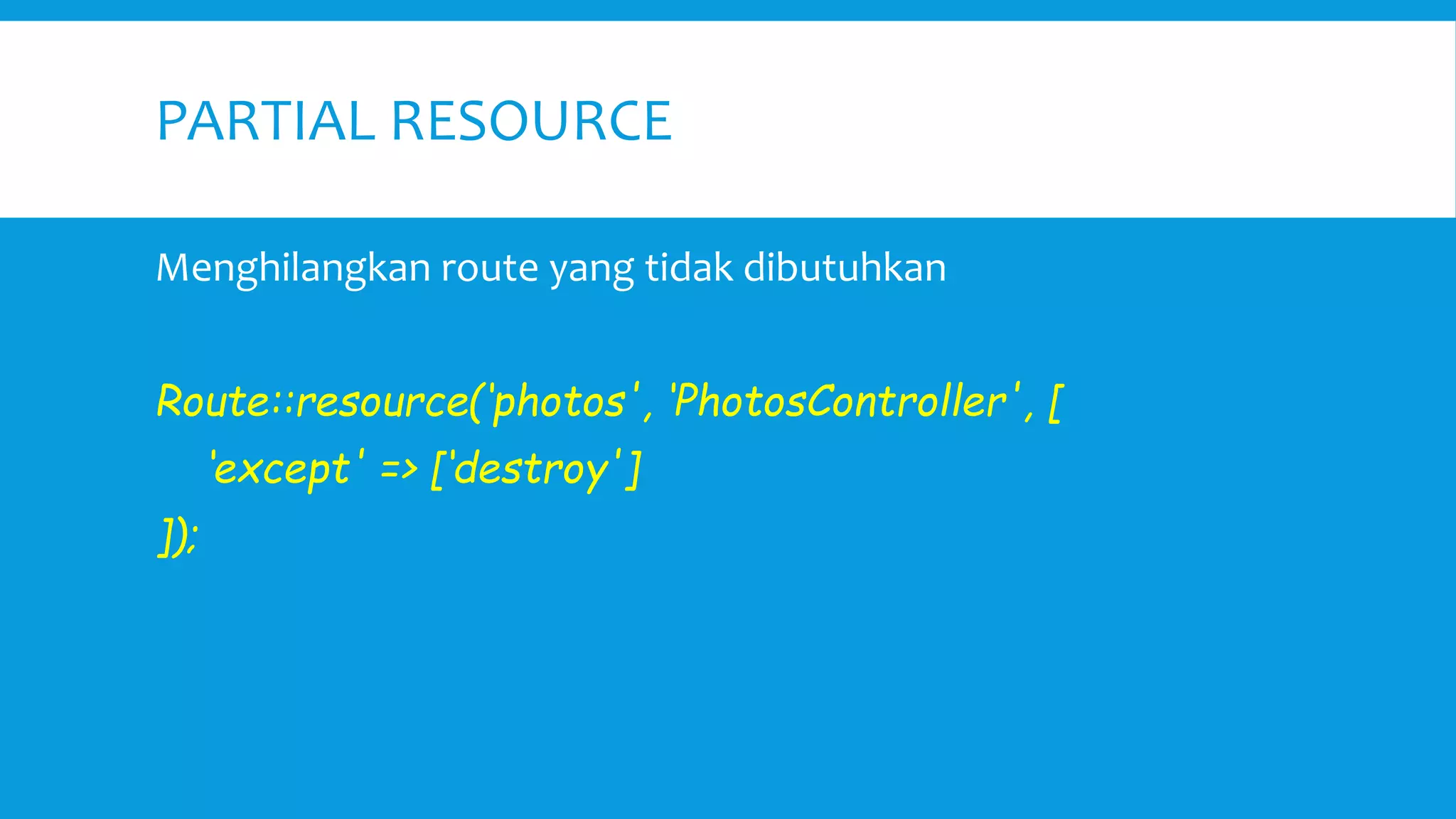 PARTIAL RESOURCE

Menghilangkan route yang tidak dibutuhkan

Route::resource('photos', 'PhotosController', [
'except' => ['destroy']
]);